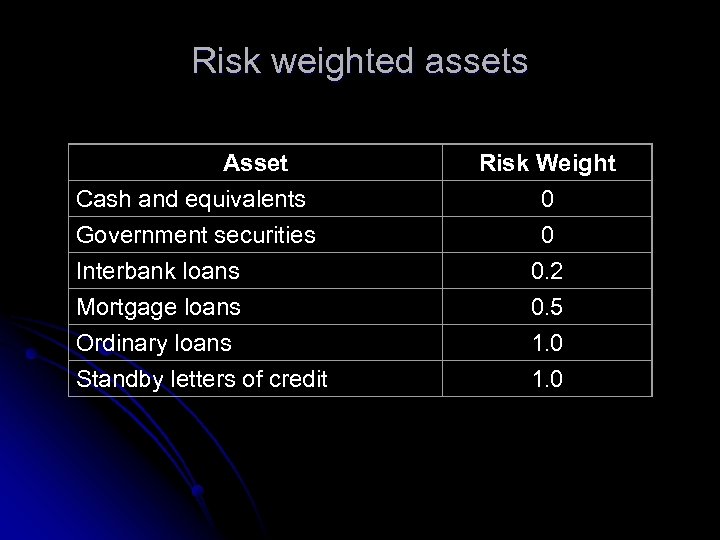 Risk weighted assets

| Asset | Risk Weight |
|---|---|
| Cash and equivalents | 0 |
| Government securities | 0 |
| Interbank loans | 0.2 |
| Mortgage loans | 0.5 |
| Ordinary loans | 1.0 |
| Standby letters of credit | 1.0 |